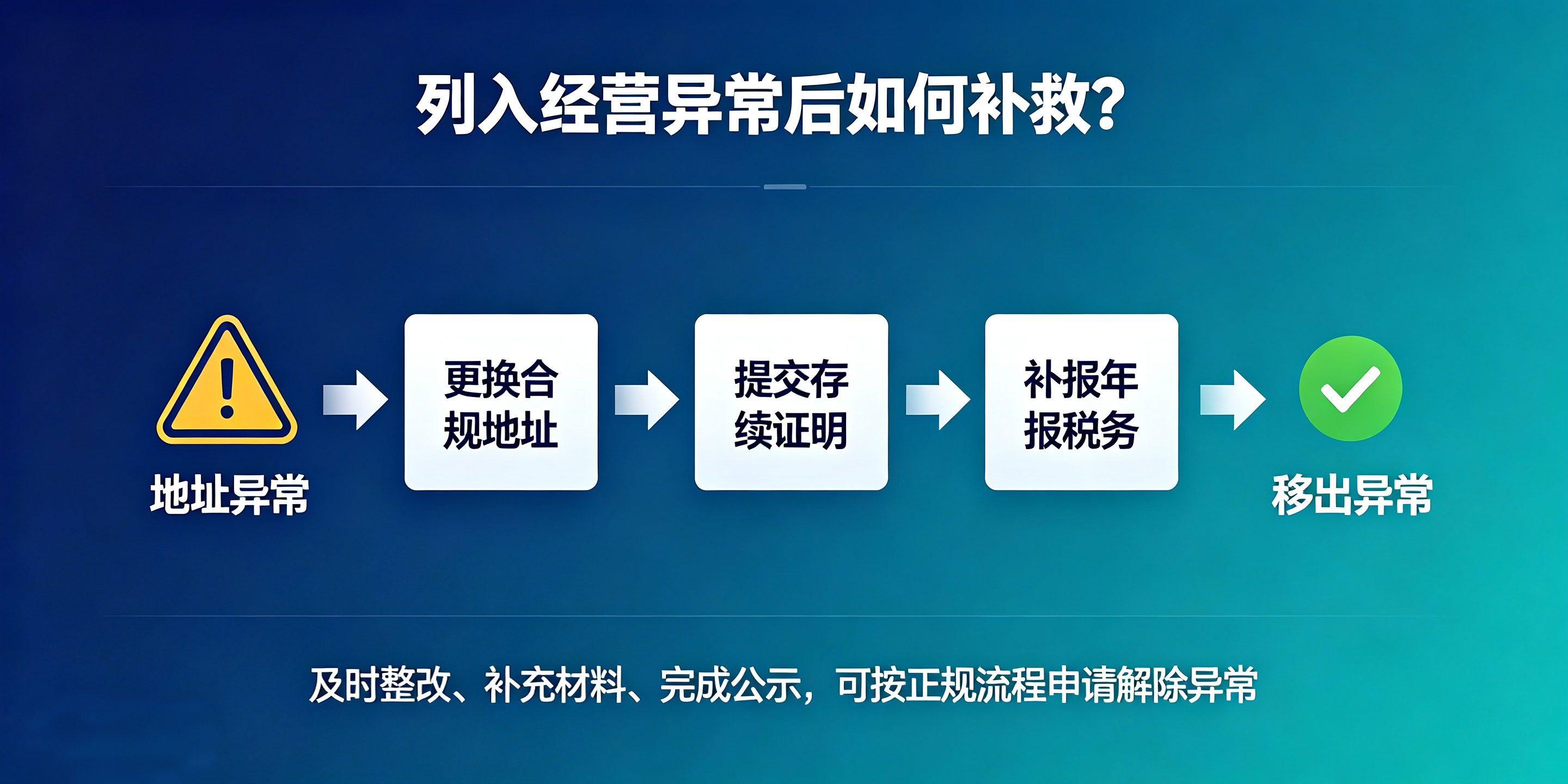 列入经营异常后如何补救?

地址异常

更换合规地址

提交存续证明

补报年报税务

移出异常

及时整改、补充材料、完成公示，可按正规流程申请解除异常